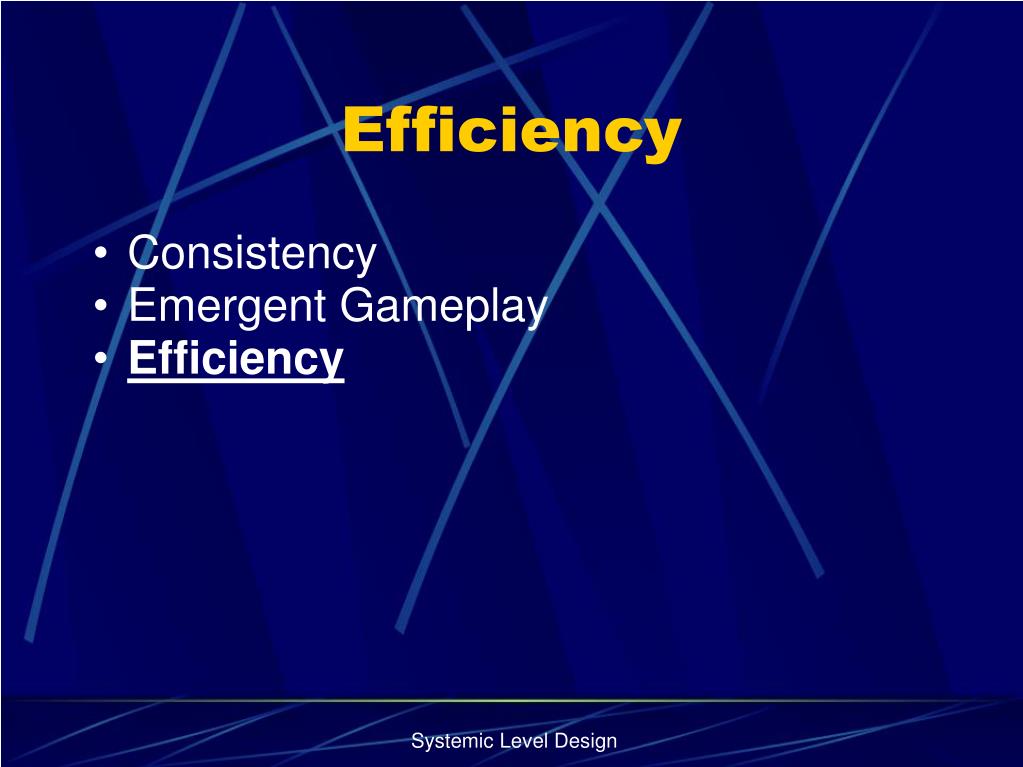 Efficiency

• Consistency
• Emergent Gameplay
• Efficiency

Systemic Level Design